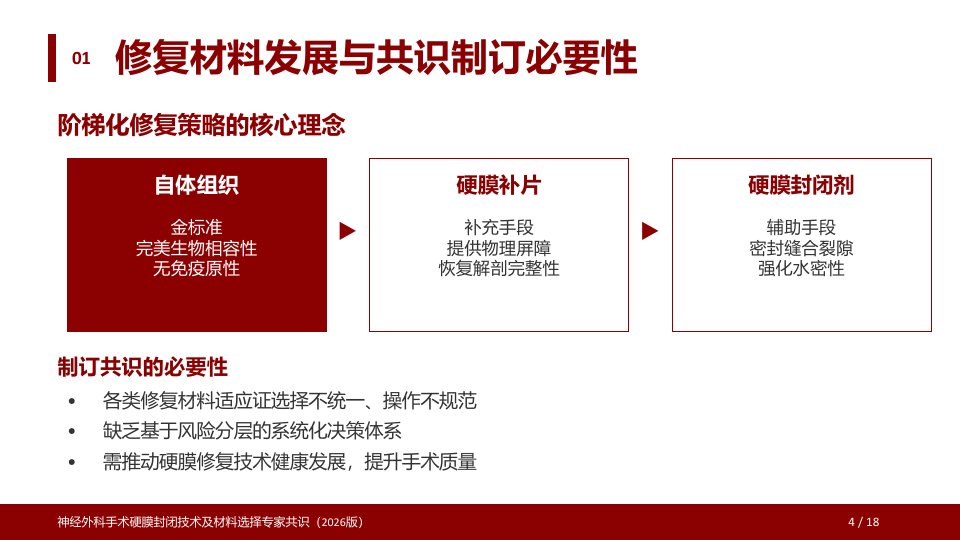 01 修复材料发展与共识制订必要性

阶梯化修复策略的核心理念

自体组织
金标准
完美生物相容性
无免疫原性

硬膜补片
补充手段
提供物理屏障
恢复解剖完整性

硬膜封闭剂
辅助手段
密封缝合裂隙
强化水密性

制订共识的必要性

• 各类修复材料适应证选择不统一、操作不规范
• 缺乏基于风险分层的系统化决策体系
• 需推动硬膜修复技术健康发展，提升手术质量

神经外科手术硬膜封闭技术及材料选择专家共识（2026版）
4 / 18